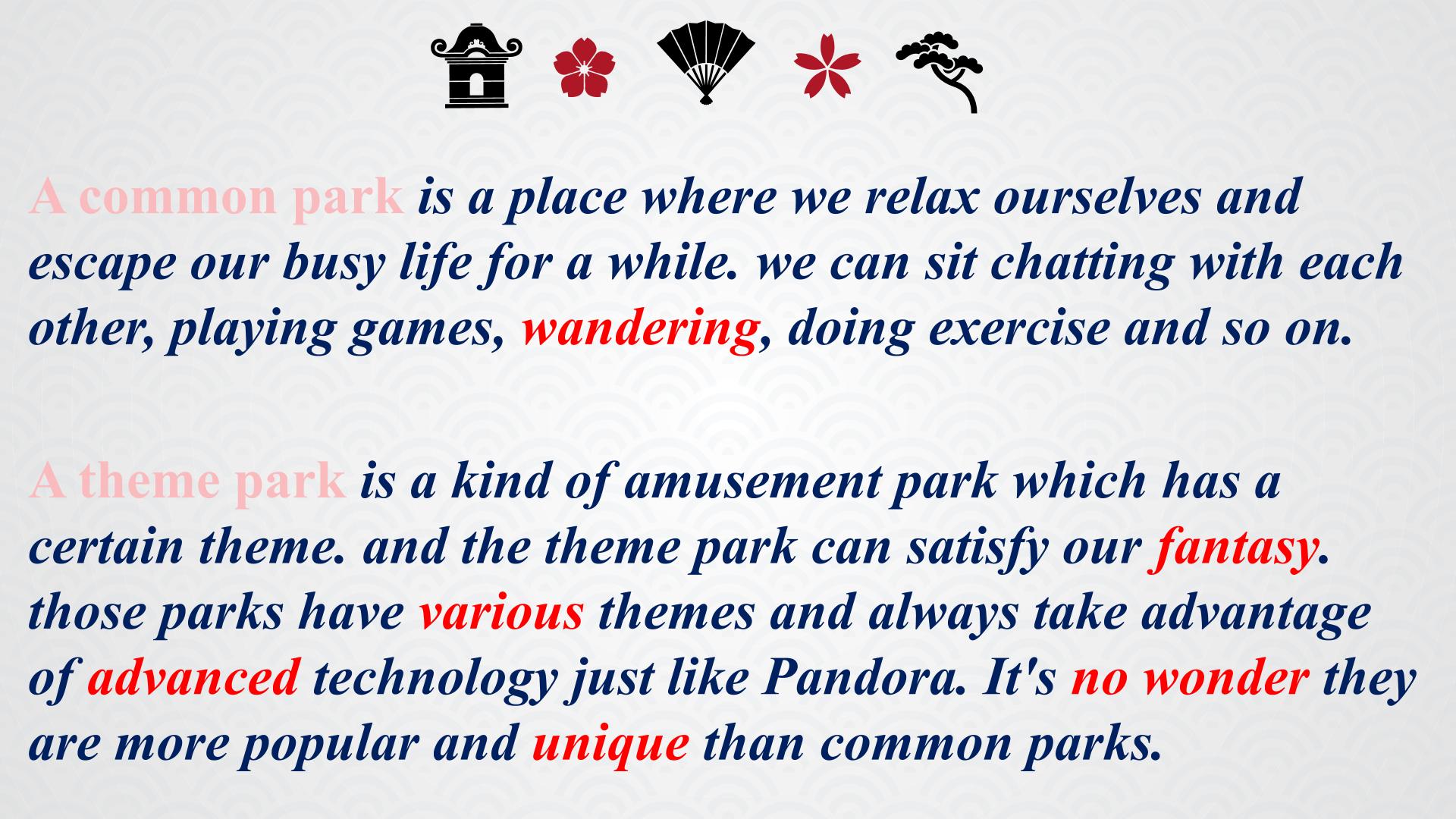 A common park is a place where we relax ourselves and escape our busy life for a while. we can sit chatting with each other, playing games, wandering, doing exercise and so on.

A theme park is a kind of amusement park which has a certain theme. and the theme park can satisfy our fantasy. those parks have various themes and always take advantage of advanced technology just like Pandora. It's no wonder they are more popular and unique than common parks.